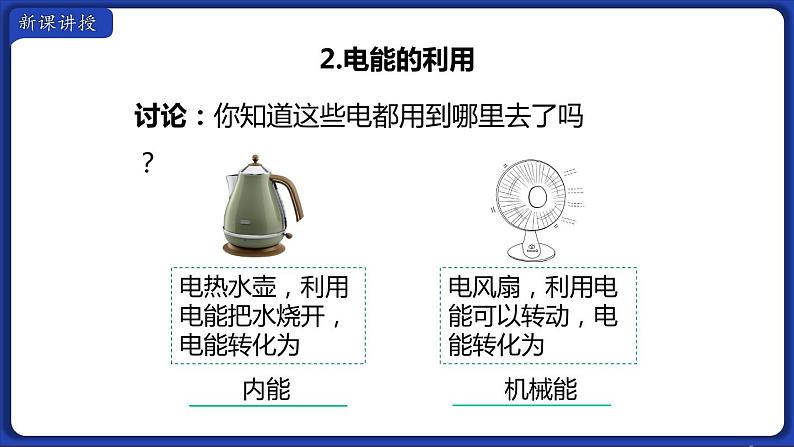 新课讲授

2.电能的利用

讨论：你知道这些电都用到哪里去了吗？

电热水壶，利用电能把水烧开，电能转化为

内能

电风扇，利用电能可以转动，电能转化为

机械能